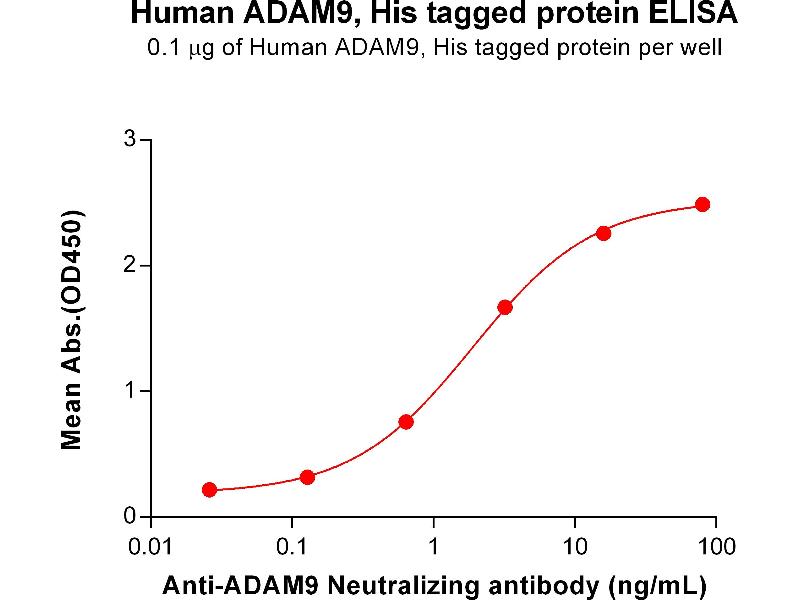 Human ADAM9, His tagged protein ELISA
0.1 μg of Human ADAM9, His tagged protein per well

Mean Abs.(OD450)

3
2
1
0

0.01
0.1
1
10
100

Anti-ADAM9 Neutralizing antibody (ng/mL)